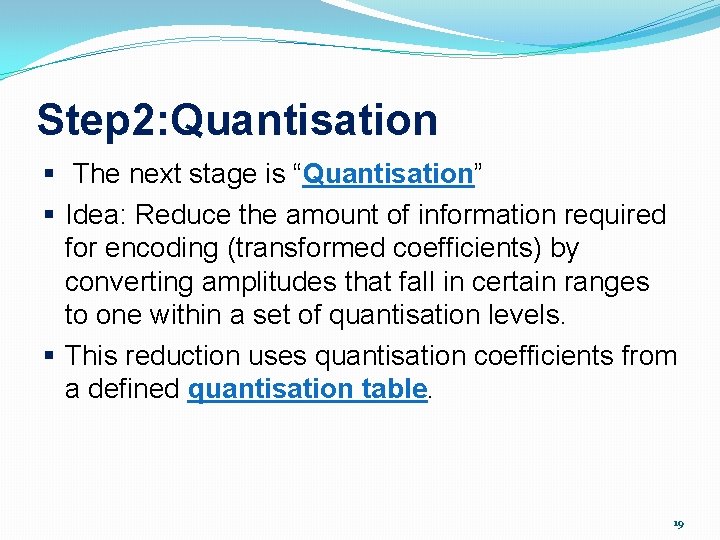 Step2:Quantisation

▪ The next stage is “Quantisation”

▪ Idea: Reduce the amount of information required for encoding (transformed coefficients) by converting amplitudes that fall in certain ranges to one within a set of quantisation levels.

▪ This reduction uses quantisation coefficients from a defined quantisation table.

19